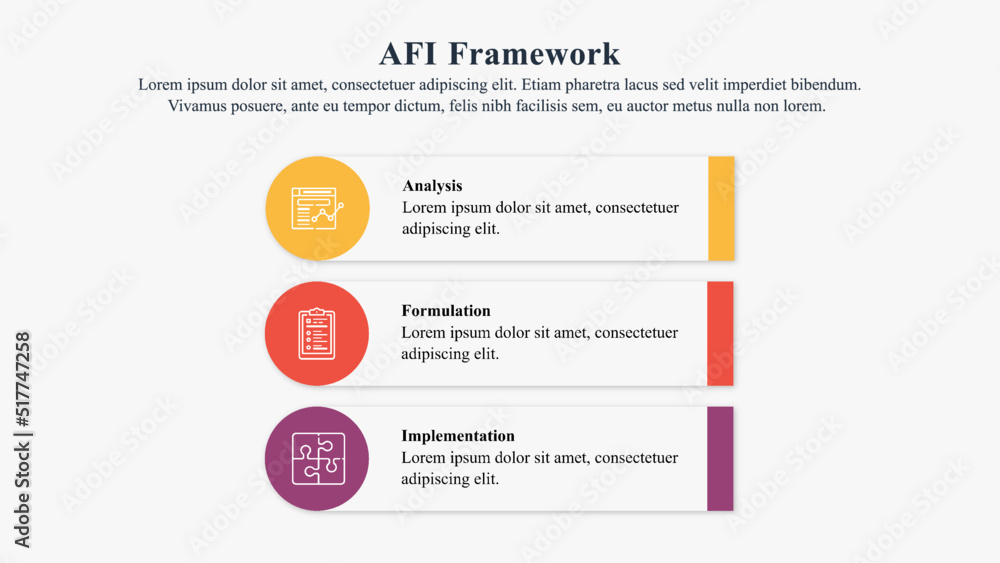 AFI Framework

Lorem ipsum dolor sit amet, consectetuer adipiscing elit. Etiam pharetra lacus sed velit imperdiet bibendum. Vivamus posuere, ante eu tempor dictum, felis nibh facilisis sem, eu auctor metus nulla non lorem.

Analysis
Lorem ipsum dolor sit amet, consectetuer adipiscing elit.

Formulation
Lorem ipsum dolor sit amet, consectetuer adipiscing elit.

Implementation
Lorem ipsum dolor sit amet, consectetuer adipiscing elit.

Adobe Stock | #517747258